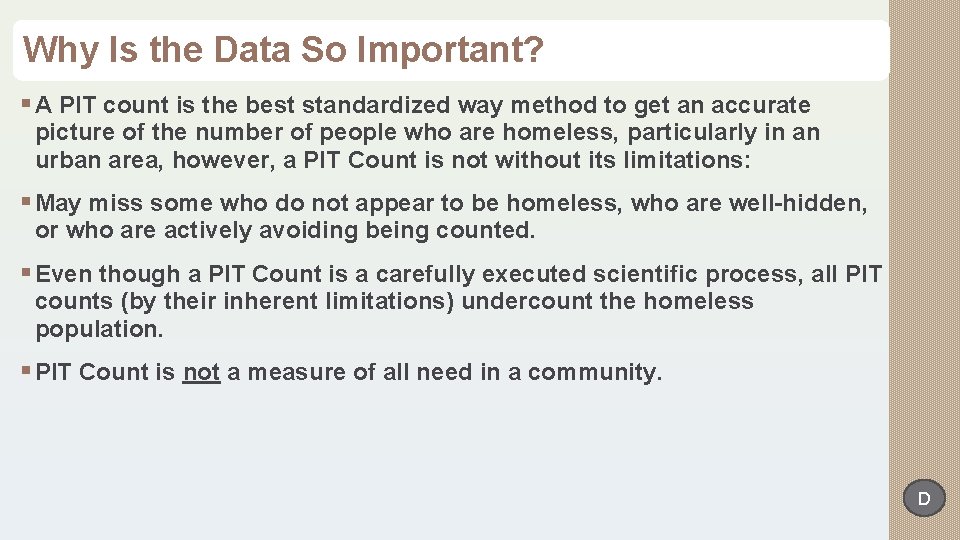 Why Is the Data So Important?

▪ A PIT count is the best standardized way method to get an accurate picture of the number of people who are homeless, particularly in an urban area, however, a PIT Count is not without its limitations:

▪ May miss some who do not appear to be homeless, who are well-hidden, or who are actively avoiding being counted.

▪ Even though a PIT Count is a carefully executed scientific process, all PIT counts (by their inherent limitations) undercount the homeless population.

▪ PIT Count is not a measure of all need in a community.

D